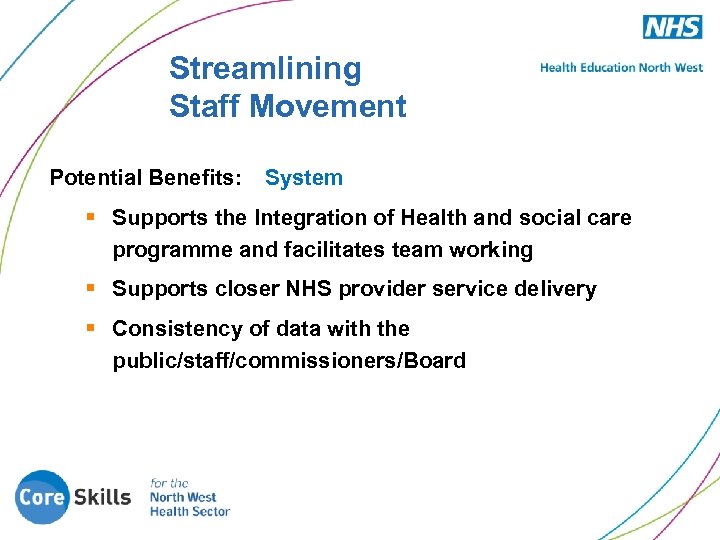 NHS
Health Education North West

Streamlining
Staff Movement

Potential Benefits: System

▪ Supports the Integration of Health and social care programme and facilitates team working

▪ Supports closer NHS provider service delivery

▪ Consistency of data with the public/staff/commissioners/Board

Core Skills for the North West Health Sector